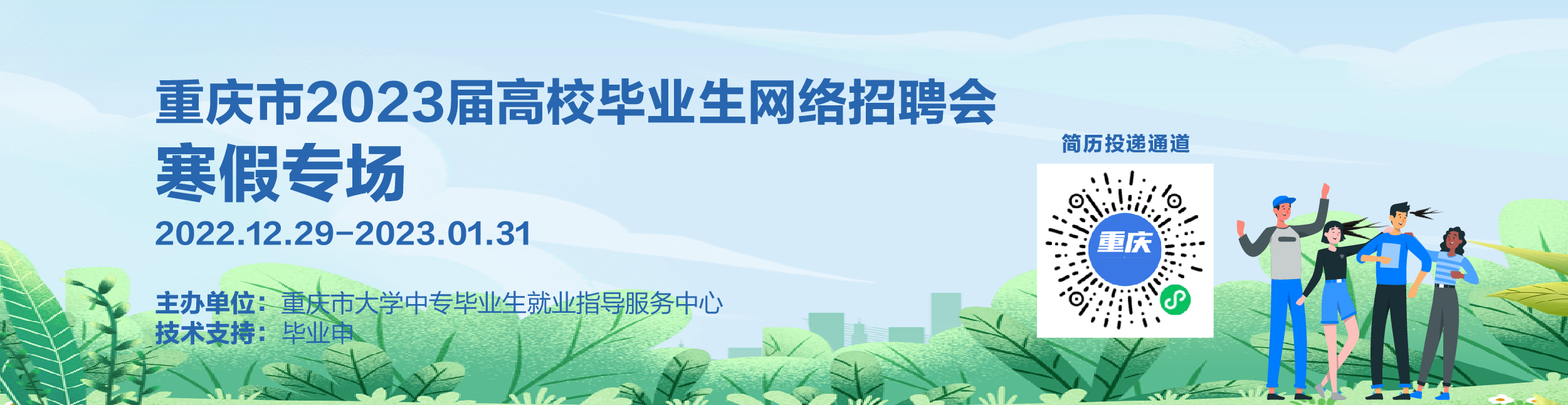 重庆市2023届高校毕业生网络招聘会
寒假专场
2022.12.29-2023.01.31

主办单位：重庆市大学中专毕业生就业指导服务中心
技术支持：毕业申

简历投递通道

重庆